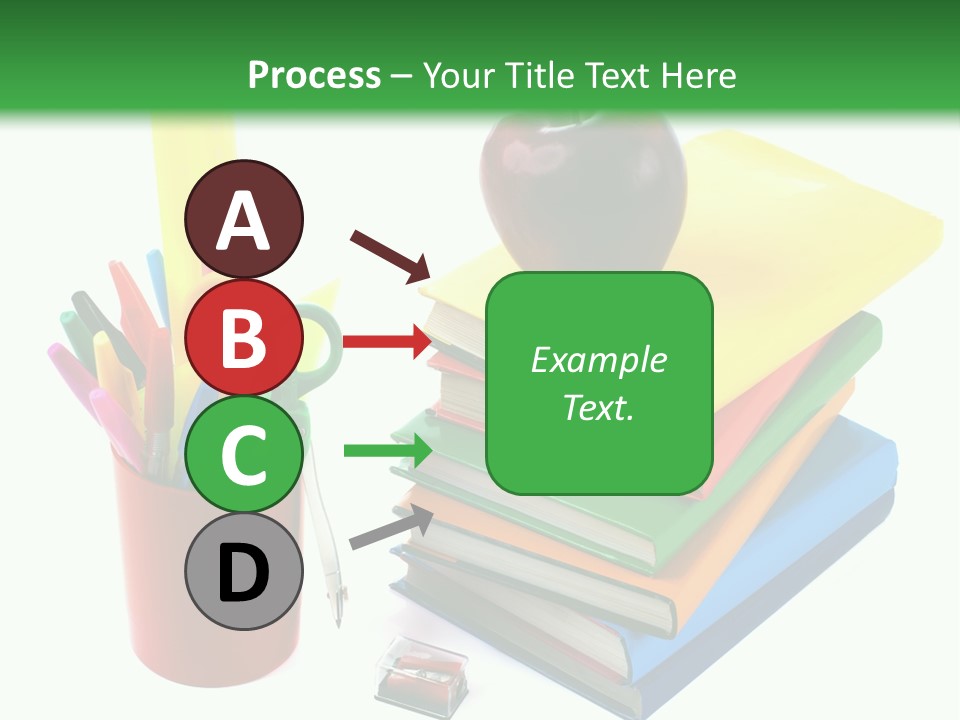 Process – Your Title Text Here

A

B

C

D

Example Text.